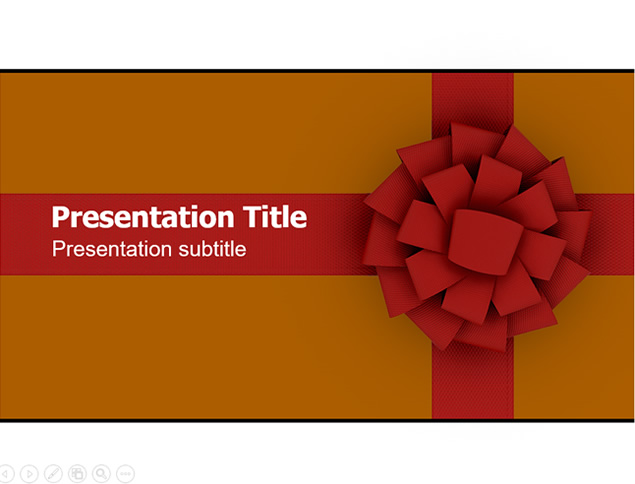 Presentation Title
Presentation subtitle